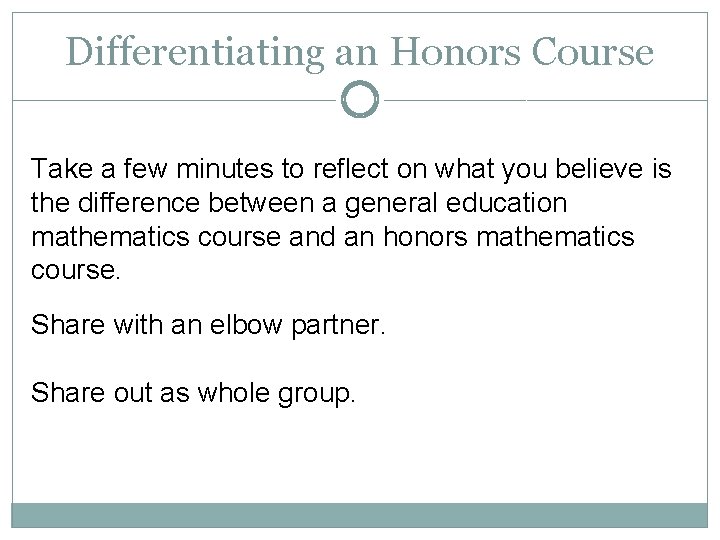 Differentiating an Honors Course

Take a few minutes to reflect on what you believe is the difference between a general education mathematics course and an honors mathematics course.

Share with an elbow partner.

Share out as whole group.